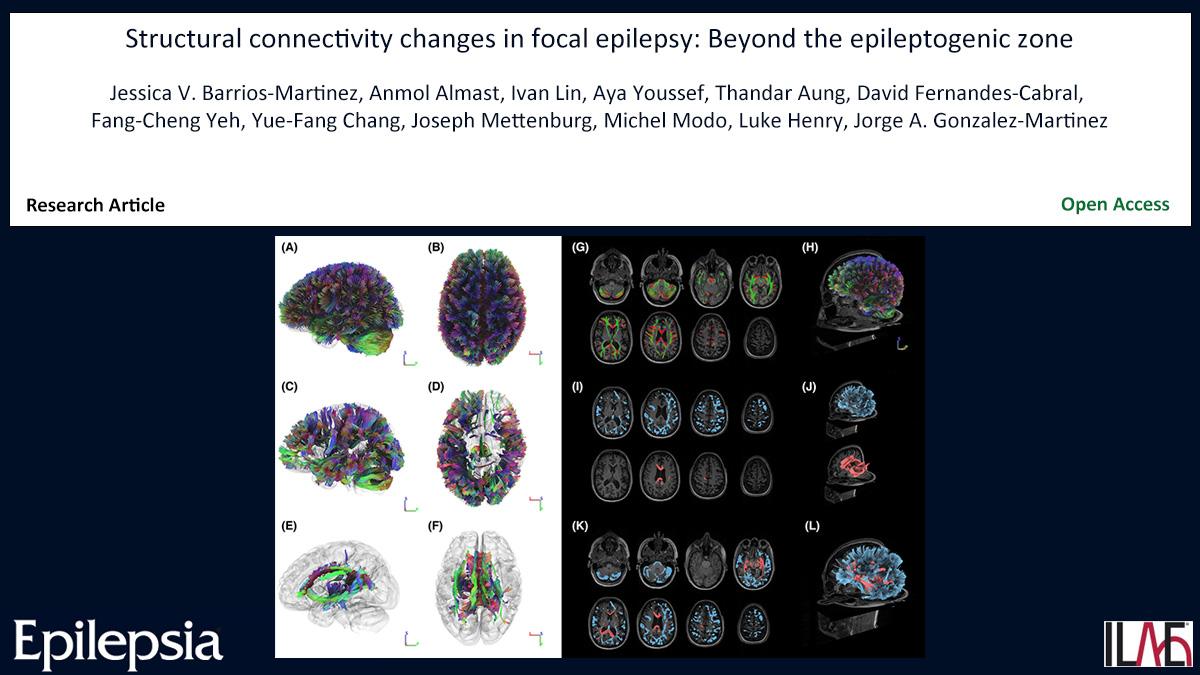 Structural connectivity changes in focal epilepsy: Beyond the epileptogenic zone

Jessica V. Barrios-Martinez, Anmol Almast, Ivan Lin, Aya Youssef, Thandar Aung, David Fernandes-Cabral, Fang-Cheng Yeh, Yue-Fang Chang, Joseph Mettenburg, Michel Modo, Luke Henry, Jorge A. Gonzalez-Martinez

Research Article

Open Access

(A)

(B)

(C)

(D)

(E)

(F)

(G)

(H)

(I)

(J)

(K)

(L)

Epilepsia

ILAE